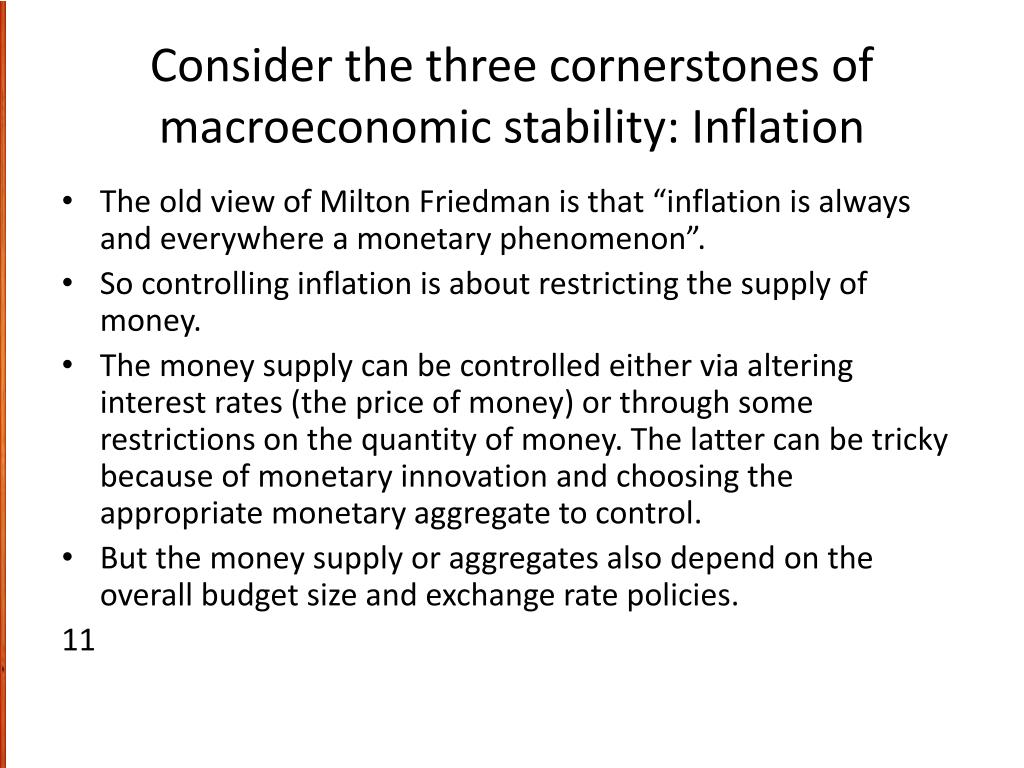 Consider the three cornerstones of macroeconomic stability: Inflation

• The old view of Milton Friedman is that “inflation is always and everywhere a monetary phenomenon”.
• So controlling inflation is about restricting the supply of money.
• The money supply can be controlled either via altering interest rates (the price of money) or through some restrictions on the quantity of money. The latter can be tricky because of monetary innovation and choosing the appropriate monetary aggregate to control.
• But the money supply or aggregates also depend on the overall budget size and exchange rate policies.

11